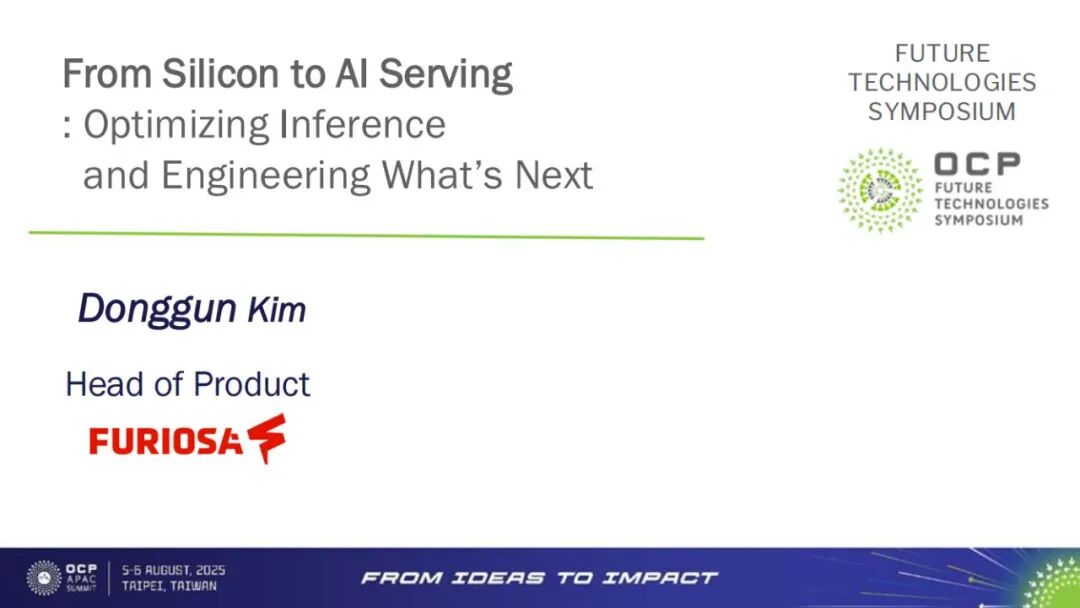 From Silicon to AI Serving
: Optimizing Inference
and Engineering What's Next

FUTURE TECHNOLOGIES SYMPOSIUM

OCP
FUTURE TECHNOLOGIES SYMPOSIUM

Donggun Kim

Head of Product

FURIOSA

OCP APAC SUMMIT
5-6 AUGUST, 2025
TAIPEI, TAIWAN

FROM IDEAS TO IMPACT